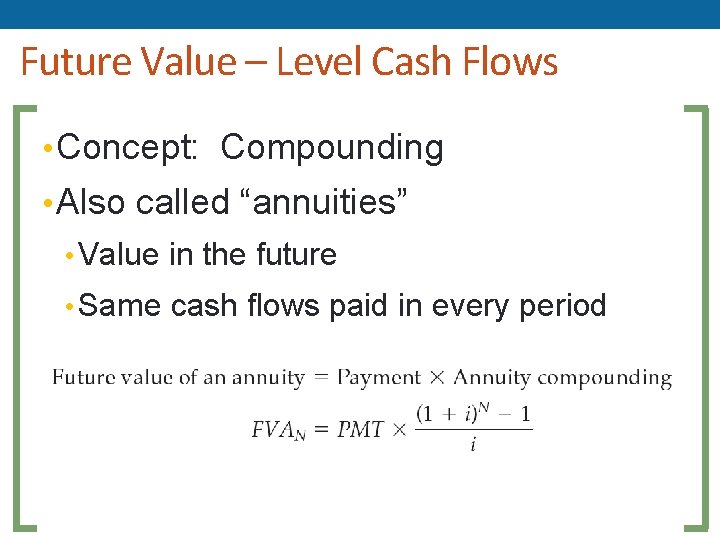 Future Value – Level Cash Flows

• Concept: Compounding

• Also called “annuities”

• Value in the future

• Same cash flows paid in every period

Future value of an annuity = Payment × Annuity compounding

$FVA_N = PMT \times \frac{(1 + i)^N - 1}{i}$